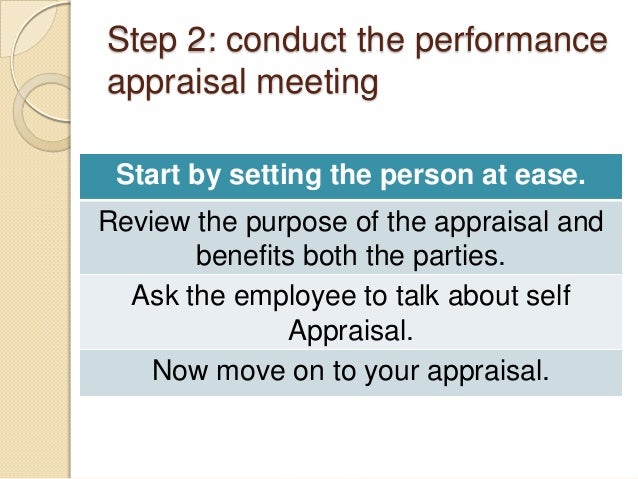 Step 2: conduct the performance appraisal meeting

| Start by setting the person at ease. |
|---|
| Review the purpose of the appraisal and benefits both the parties. |
| Ask the employee to talk about self Appraisal. |
| Now move on to your appraisal. |